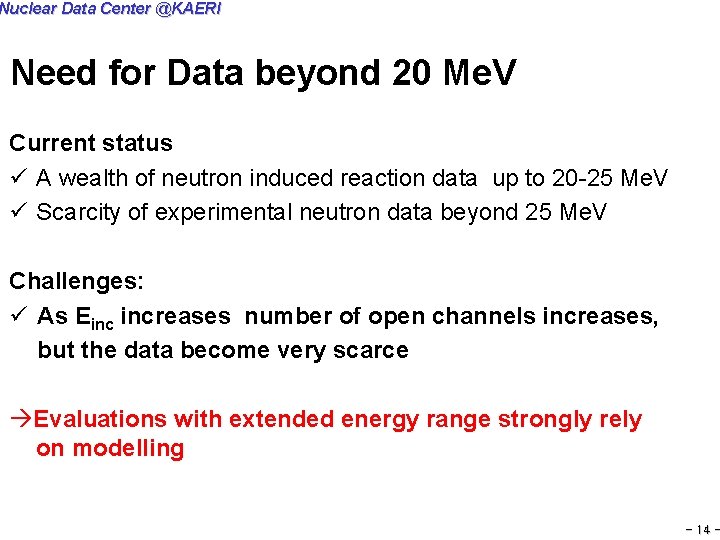 Nuclear Data Center @KAERI

Need for Data beyond 20 MeV

Current status

✓ A wealth of neutron induced reaction data up to 20-25 MeV

✓ Scarcity of experimental neutron data beyond 25 MeV

Challenges:

✓ As $E_{inc}$ increases number of open channels increases, but the data become very scarce

→Evaluations with extended energy range strongly rely on modelling

- 14 -